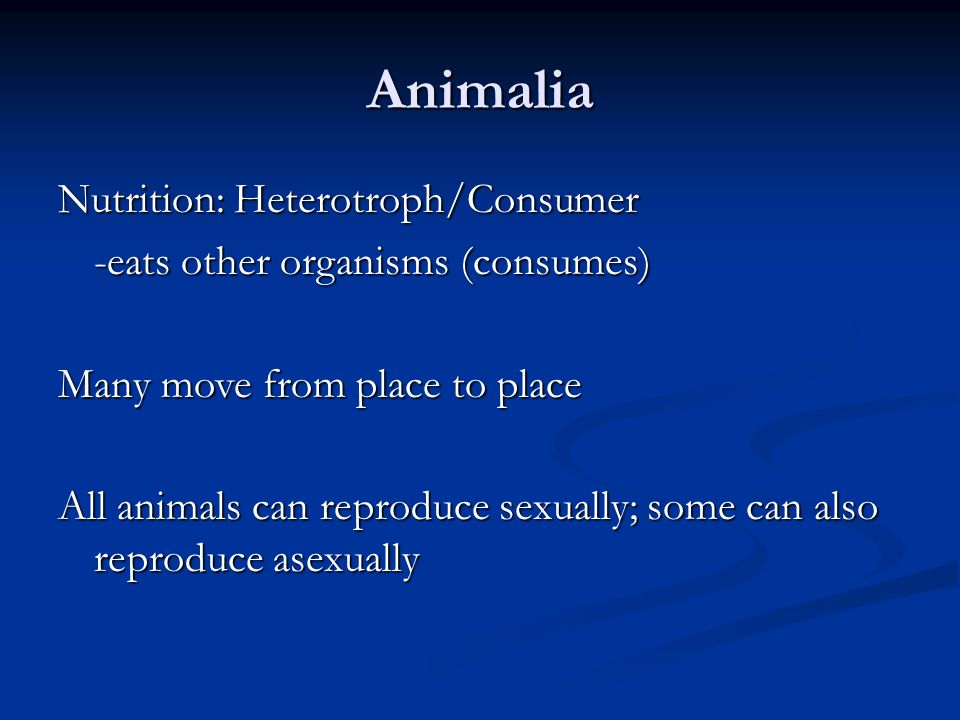 Animalia

Nutrition: Heterotroph/Consumer
-eats other organisms (consumes)

Many move from place to place

All animals can reproduce sexually; some can also reproduce asexually